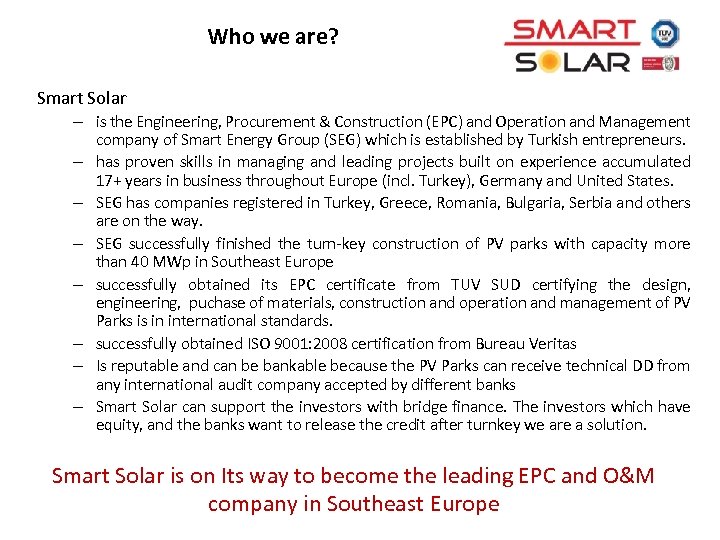 Who we are?

SMART SOLAR

TÜV

Smart Solar

– is the Engineering, Procurement & Construction (EPC) and Operation and Management company of Smart Energy Group (SEG) which is established by Turkish entrepreneurs.
– has proven skills in managing and leading projects built on experience accumulated 17+ years in business throughout Europe (incl. Turkey), Germany and United States.
– SEG has companies registered in Turkey, Greece, Romania, Bulgaria, Serbia and others are on the way.
– SEG successfully finished the turn-key construction of PV parks with capacity more than 40 MWp in Southeast Europe
– successfully obtained its EPC certificate from TUV SUD certifying the design, engineering, puchase of materials, construction and operation and management of PV Parks is in international standards.
– successfully obtained ISO 9001:2008 certification from Bureau Veritas
– Is reputable and can be bankable because the PV Parks can receive technical DD from any international audit company accepted by different banks
– Smart Solar can support the investors with bridge finance. The investors which have equity, and the banks want to release the credit after turnkey we are a solution.

Smart Solar is on Its way to become the leading EPC and O&M company in Southeast Europe